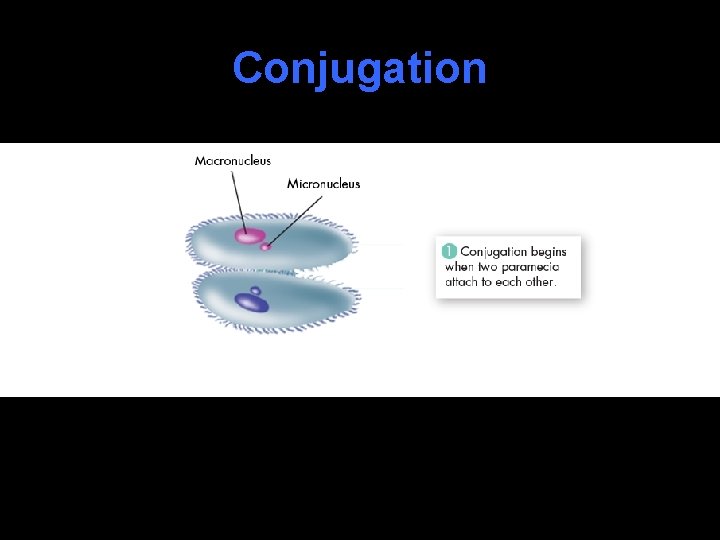 Conjugation

Macronucleus

Micronucleus

1 Conjugation begins when two paramecia attach to each other.